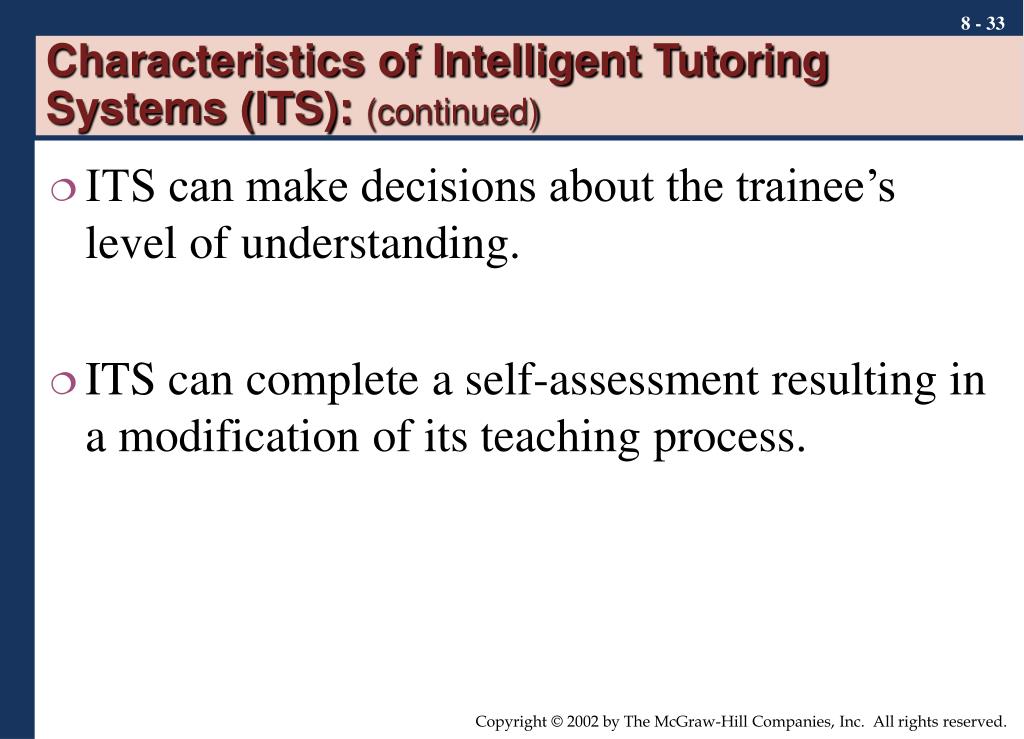 8 - 33

Characteristics of Intelligent Tutoring Systems (ITS): (continued)

ITS can make decisions about the trainee’s level of understanding.

ITS can complete a self-assessment resulting in a modification of its teaching process.

Copyright © 2002 by The McGraw-Hill Companies, Inc. All rights reserved.